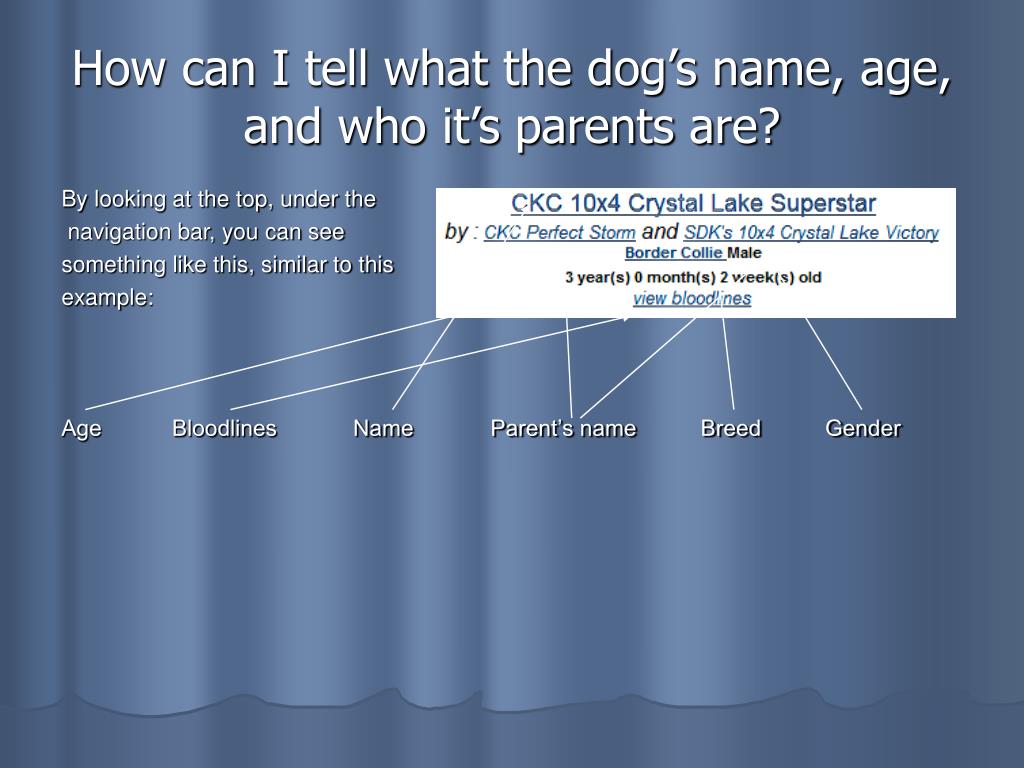 How can I tell what the dog’s name, age, and who it’s parents are?

By looking at the top, under the navigation bar, you can see something like this, similar to this example:

CKC 10x4 Crystal Lake Superstar
by : CKC Perfect Storm and SDK's 10x4 Crystal Lake Victory
Border Collie Male
3 year(s) 0 month(s) 2 week(s) old
view bloodlines

Age Bloodlines Name Parent’s name Breed Gender